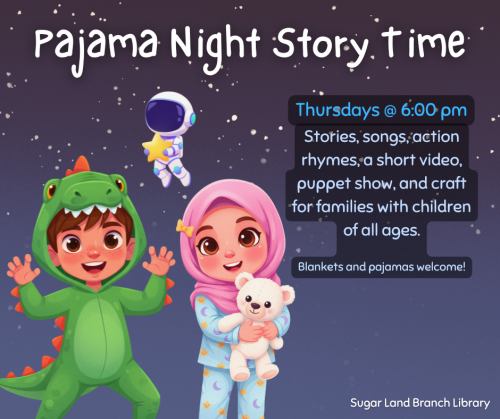 Pajama Night Story Time

Thursdays @ 6:00 pm

Stories, songs, action rhymes, a short video, puppet show, and craft for families with children of all ages.

Blankets and pajamas welcome!

Sugar Land Branch Library